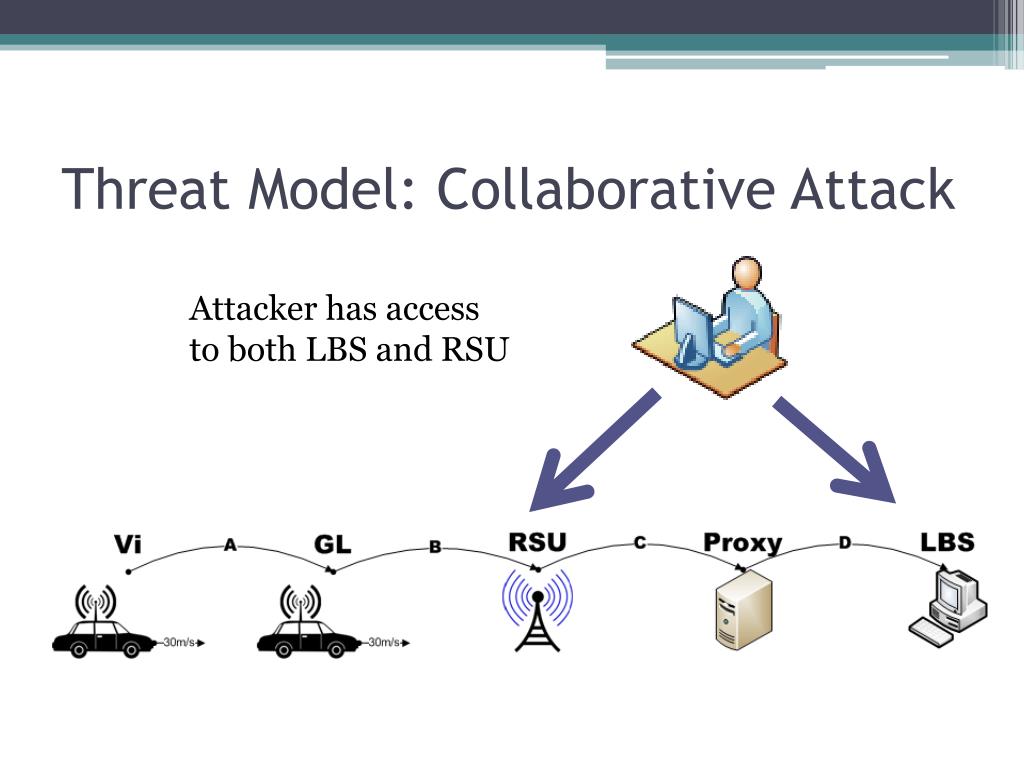 Threat Model: Collaborative Attack

Attacker has access to both LBS and RSU

Vi
A
GL
B
RSU
C
Proxy
D
LBS

30m/s
30m/s